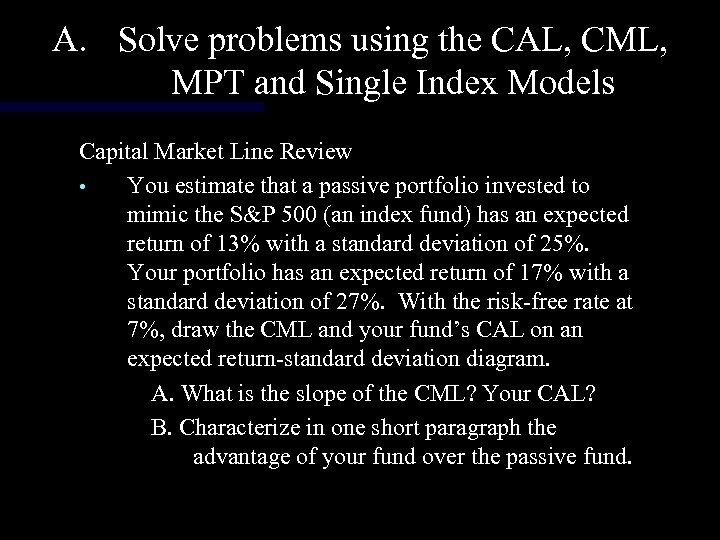 A. Solve problems using the CAL, CML, MPT and Single Index Models

Capital Market Line Review

• You estimate that a passive portfolio invested to mimic the S&P 500 (an index fund) has an expected return of 13% with a standard deviation of 25%. Your portfolio has an expected return of 17% with a standard deviation of 27%. With the risk-free rate at 7%, draw the CML and your fund's CAL on an expected return-standard deviation diagram.

A. What is the slope of the CML? Your CAL?

B. Characterize in one short paragraph the advantage of your fund over the passive fund.